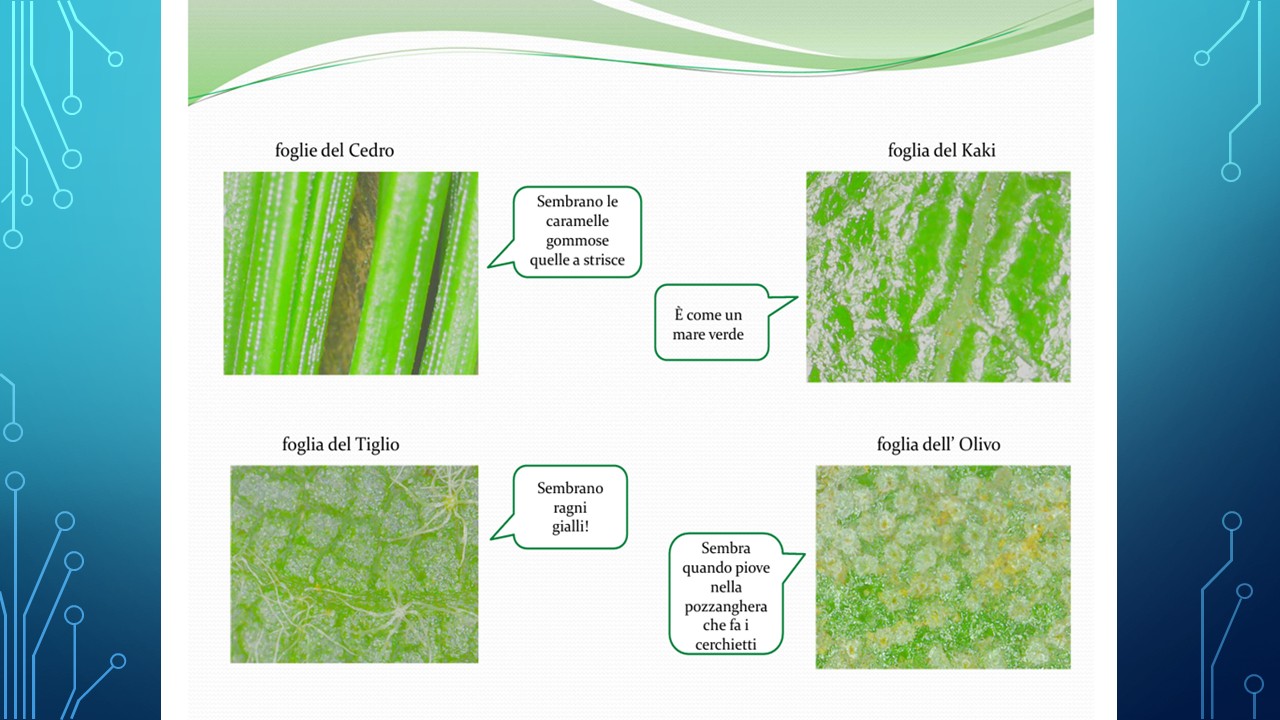 foglie del Cedro

Sembrano le caramelle gommose quelle a strisce

foglia del Kaki

È come un mare verde

foglia del Tiglio

Sembrano ragni gialli!

foglia dell' Olivo

Sembra quando piove nella pozzanghera che fa i cerchietti